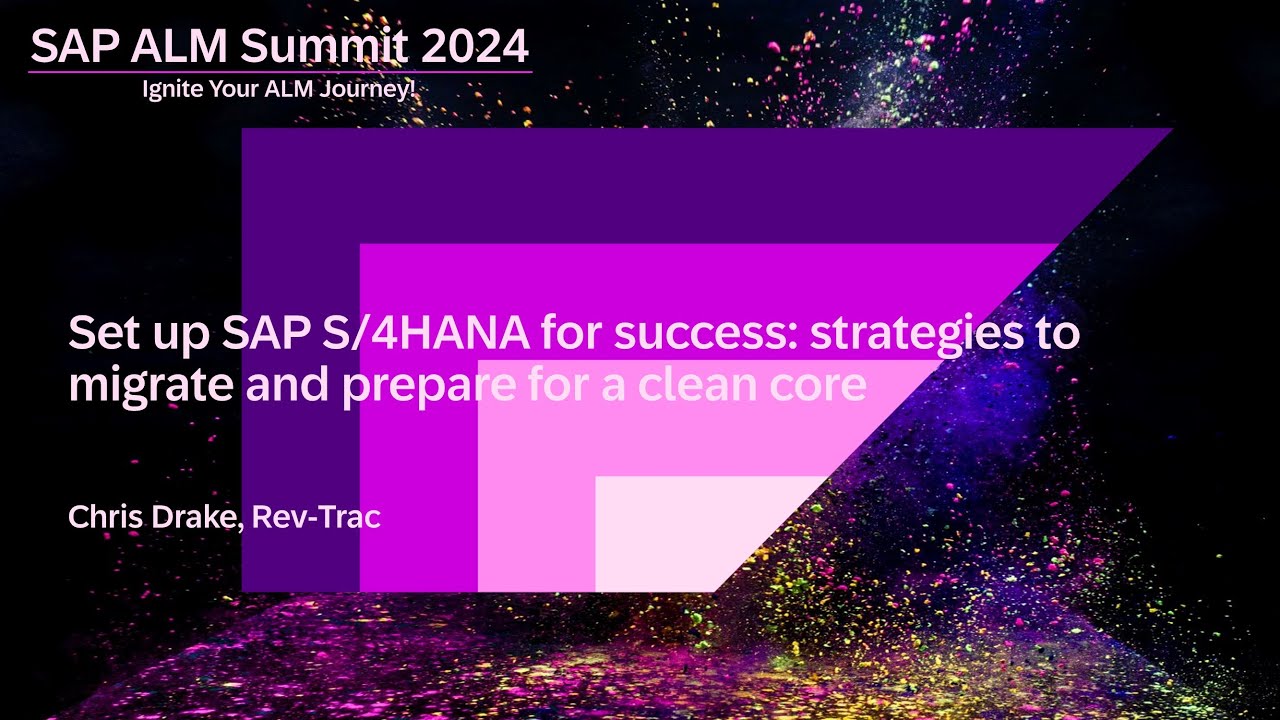 SAP ALM Summit 2024
Ignite Your ALM Journey!

Set up SAP S/4HANA for success: strategies to migrate and prepare for a clean core

Chris Drake, Rev-Trac